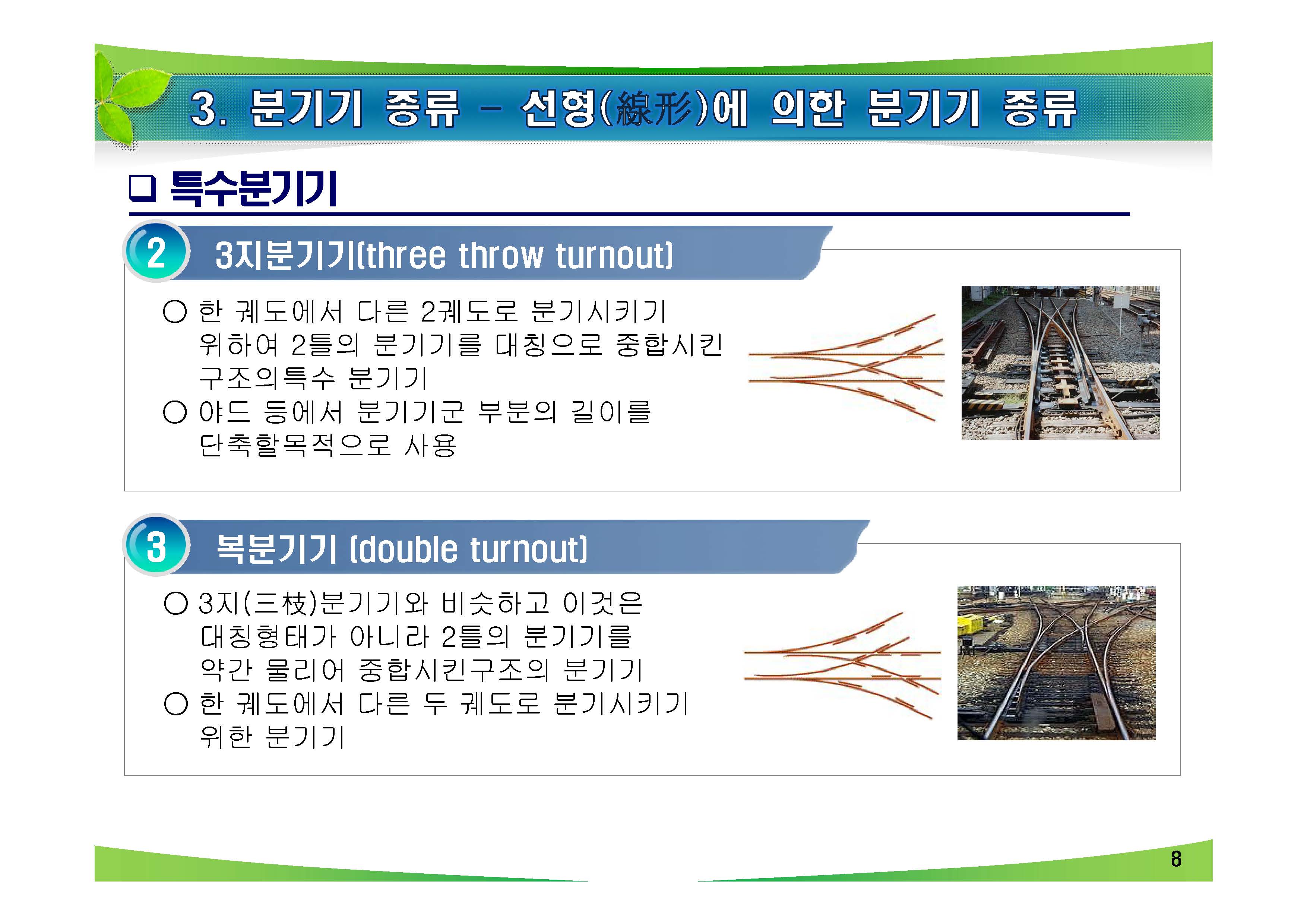 3. 분기기 종류 – 선형(線形)에 의한 분기기 종류

❑ 특수분기기

2 3지분기기(three throw turnout)

○ 한 궤도에서 다른 2궤도로 분기시키기 위하여 2틀의 분기기를 대칭으로 중합시킨 구조의특수 분기기
○ 야드 등에서 분기기군 부분의 길이를 단축할목적으로 사용

3 복분기기 (double turnout)

○ 3지(三枝)분기기와 비슷하고 이것은 대칭형태가 아니라 2틀의 분기기를 약간 물리어 중합시킨구조의 분기기
○ 한 궤도에서 다른 두 궤도로 분기시키기 위한 분기기

8